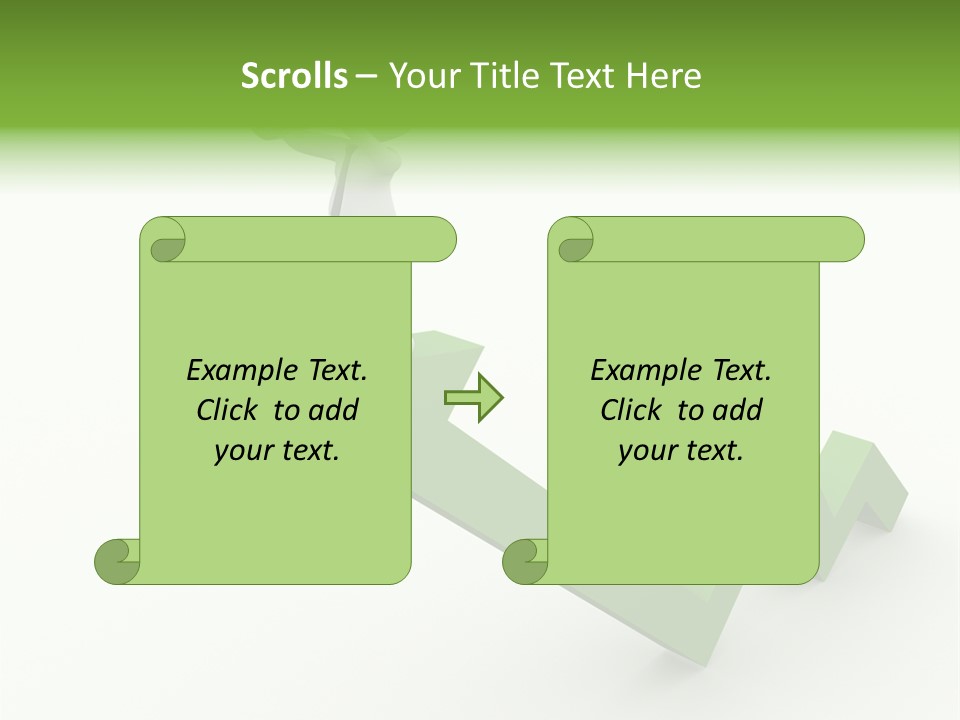 Scrolls – Your Title Text Here

Example Text. Click to add your text.

Example Text. Click to add your text.